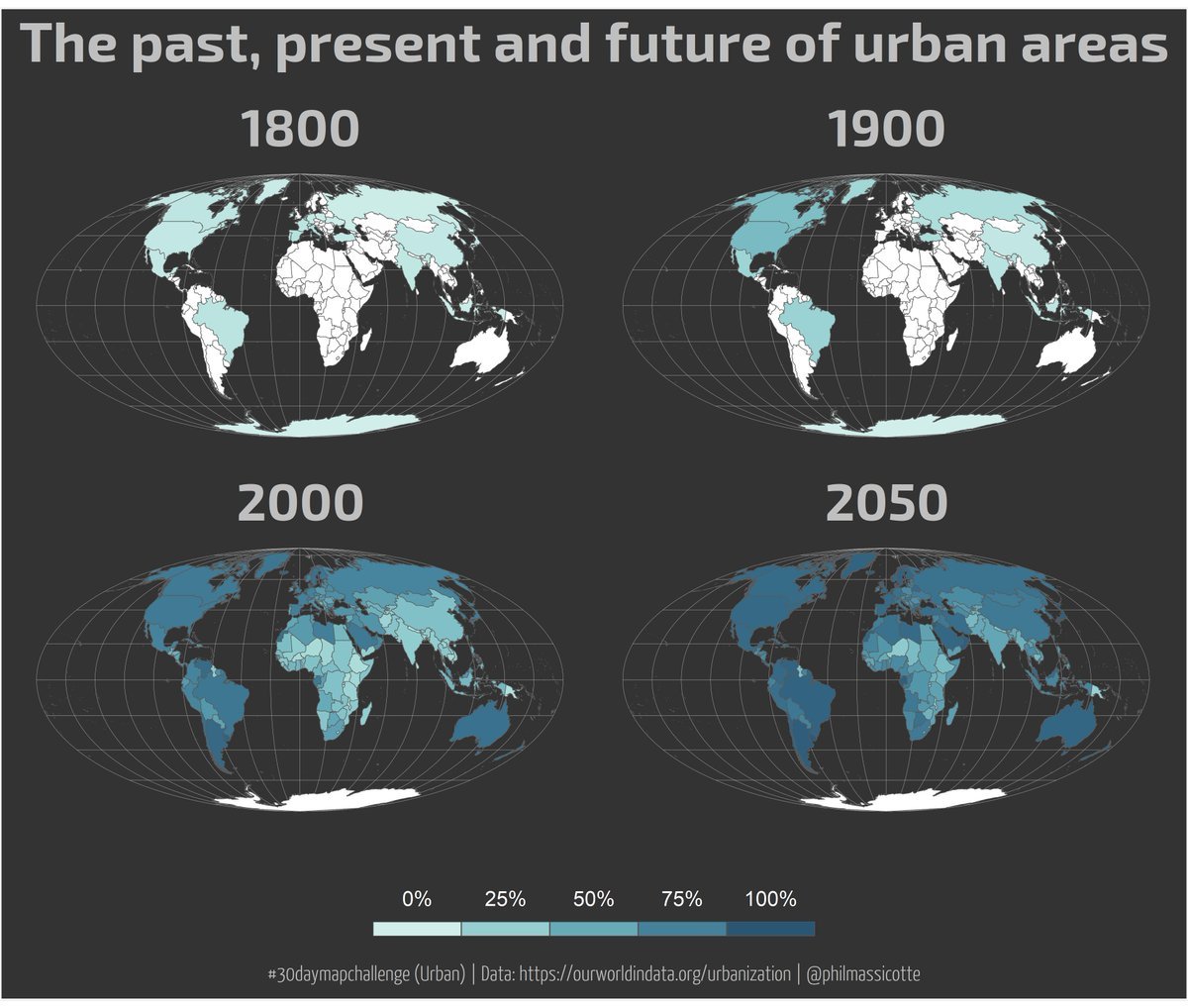 The past, present and future of urban areas

1800

1900

2000

2050

0% 25% 50% 75% 100%

#30daymapchallenge (Urban) | Data: https://ourworldindata.org/urbanization | @philmassicotte